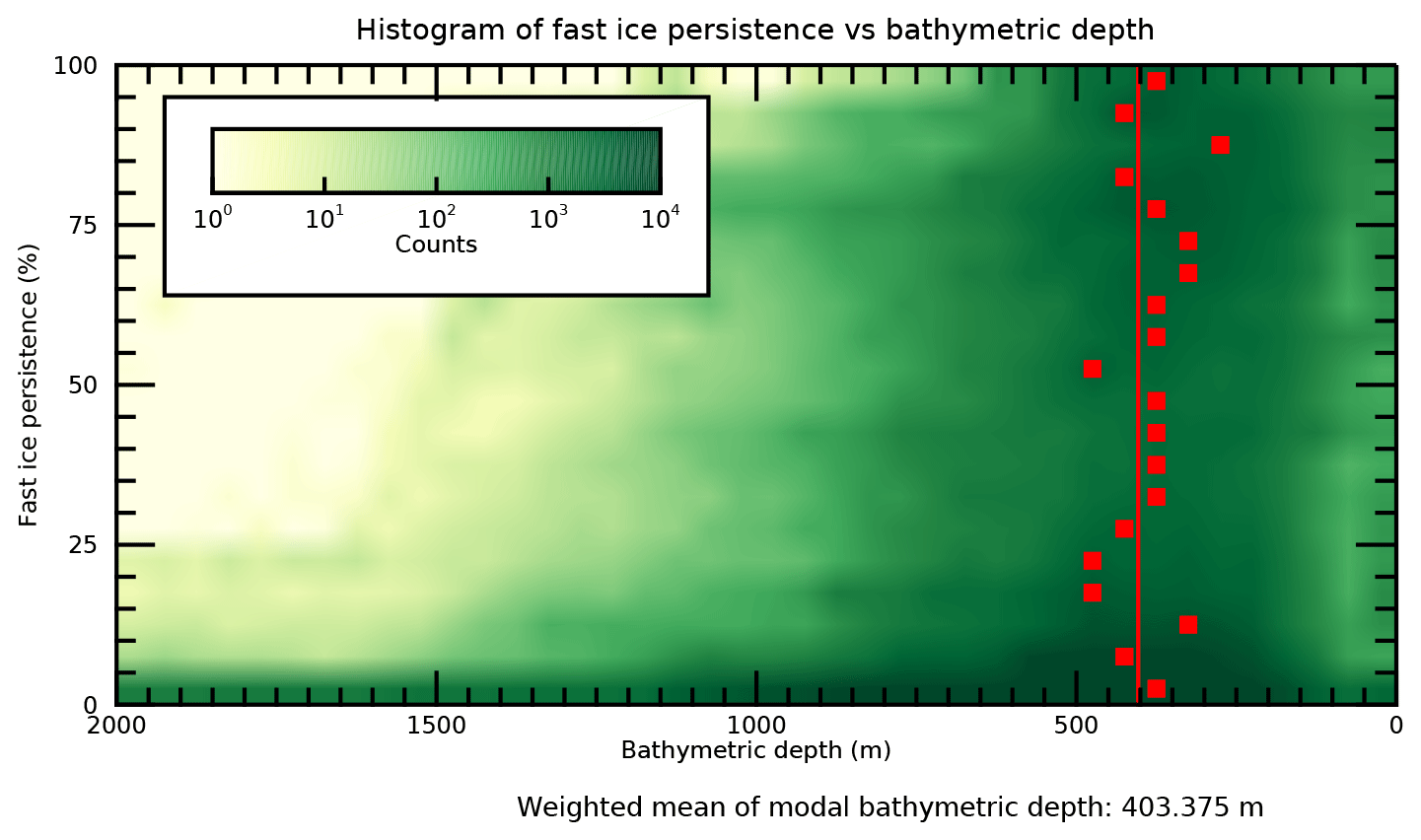 Histogram of fast ice persistence vs bathymetric depth

$10^0$ $10^1$ $10^2$ $10^3$ $10^4$
Counts

Fast ice persistence (%)

100
75
50
25
0

2000 1500 1000 500 0
Bathymetric depth (m)

Weighted mean of modal bathymetric depth: 403.375 m